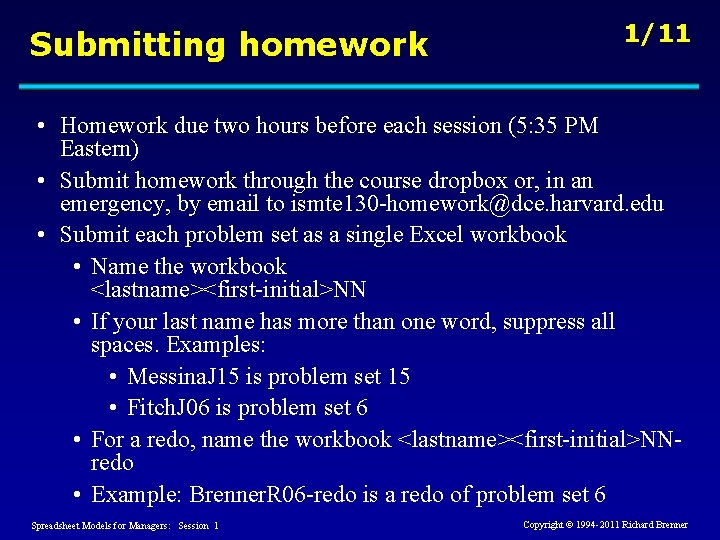 Submitting homework

1/11

• Homework due two hours before each session (5:35 PM Eastern)
• Submit homework through the course dropbox or, in an emergency, by email to ismte130-homework@dce.harvard.edu
• Submit each problem set as a single Excel workbook
  • Name the workbook <lastname><first-initial>NN
  • If your last name has more than one word, suppress all spaces. Examples:
    • MessinaJ15 is problem set 15
    • FitchJ06 is problem set 6
  • For a redo, name the workbook <lastname><first-initial>NN-redo
  • Example: BrennerR06-redo is a redo of problem set 6

Spreadsheet Models for Managers: Session 1

Copyright © 1994-2011 Richard Brenner